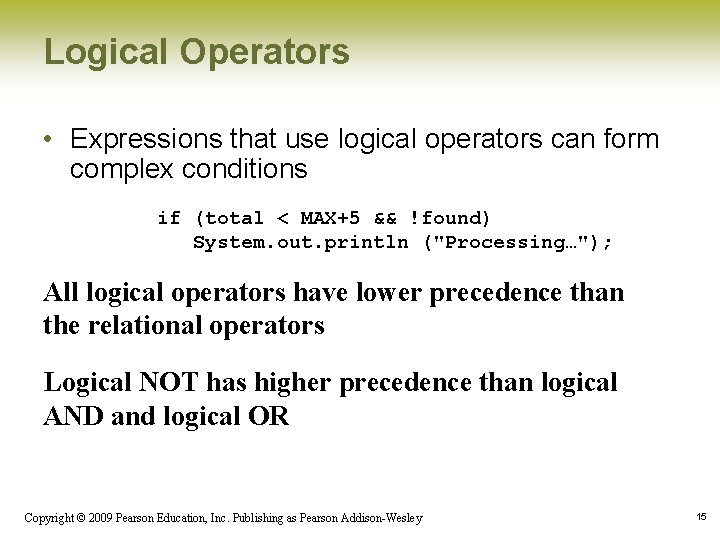 Logical Operators

• Expressions that use logical operators can form complex conditions

if (total < MAX+5 && !found)
   System.out.println ("Processing…");

All logical operators have lower precedence than the relational operators

Logical NOT has higher precedence than logical AND and logical OR

Copyright © 2009 Pearson Education, Inc. Publishing as Pearson Addison-Wesley

15